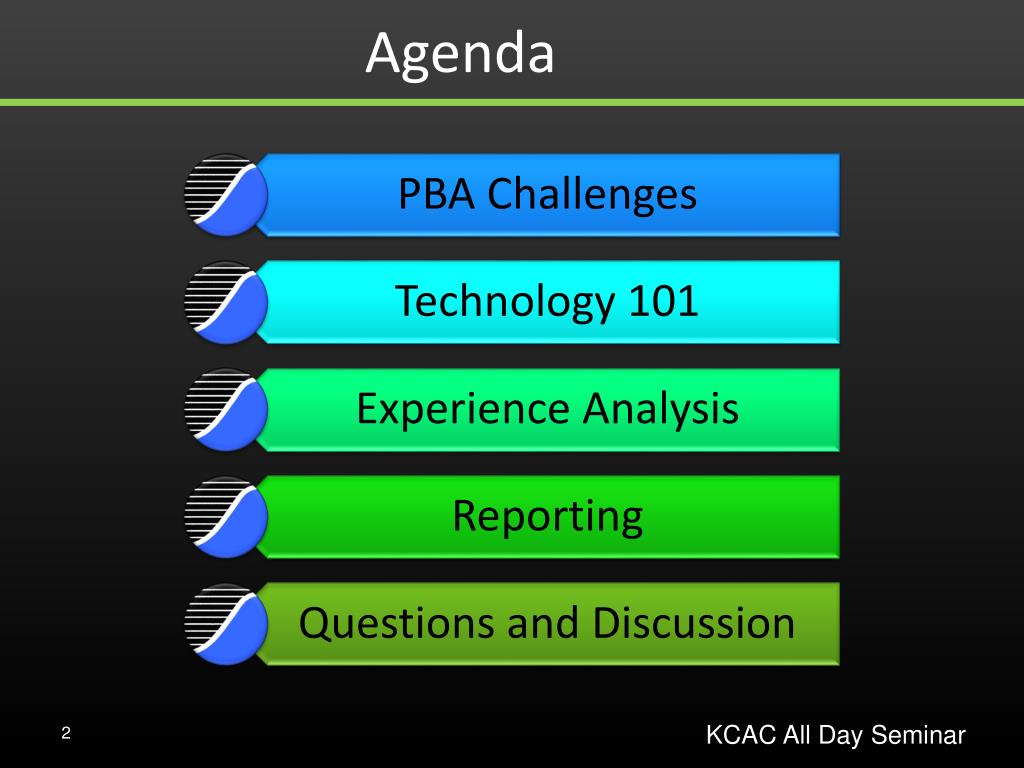 Agenda

PBA Challenges

Technology 101

Experience Analysis

Reporting

Questions and Discussion

2

KCAC All Day Seminar